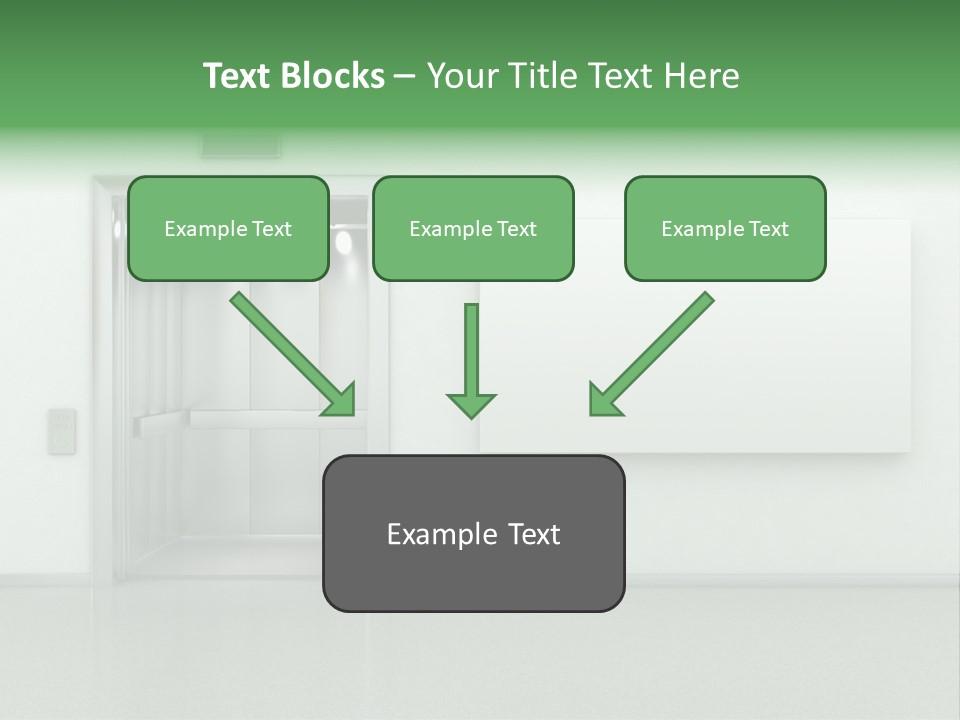 Text Blocks – Your Title Text Here

Example Text

Example Text

Example Text

Example Text